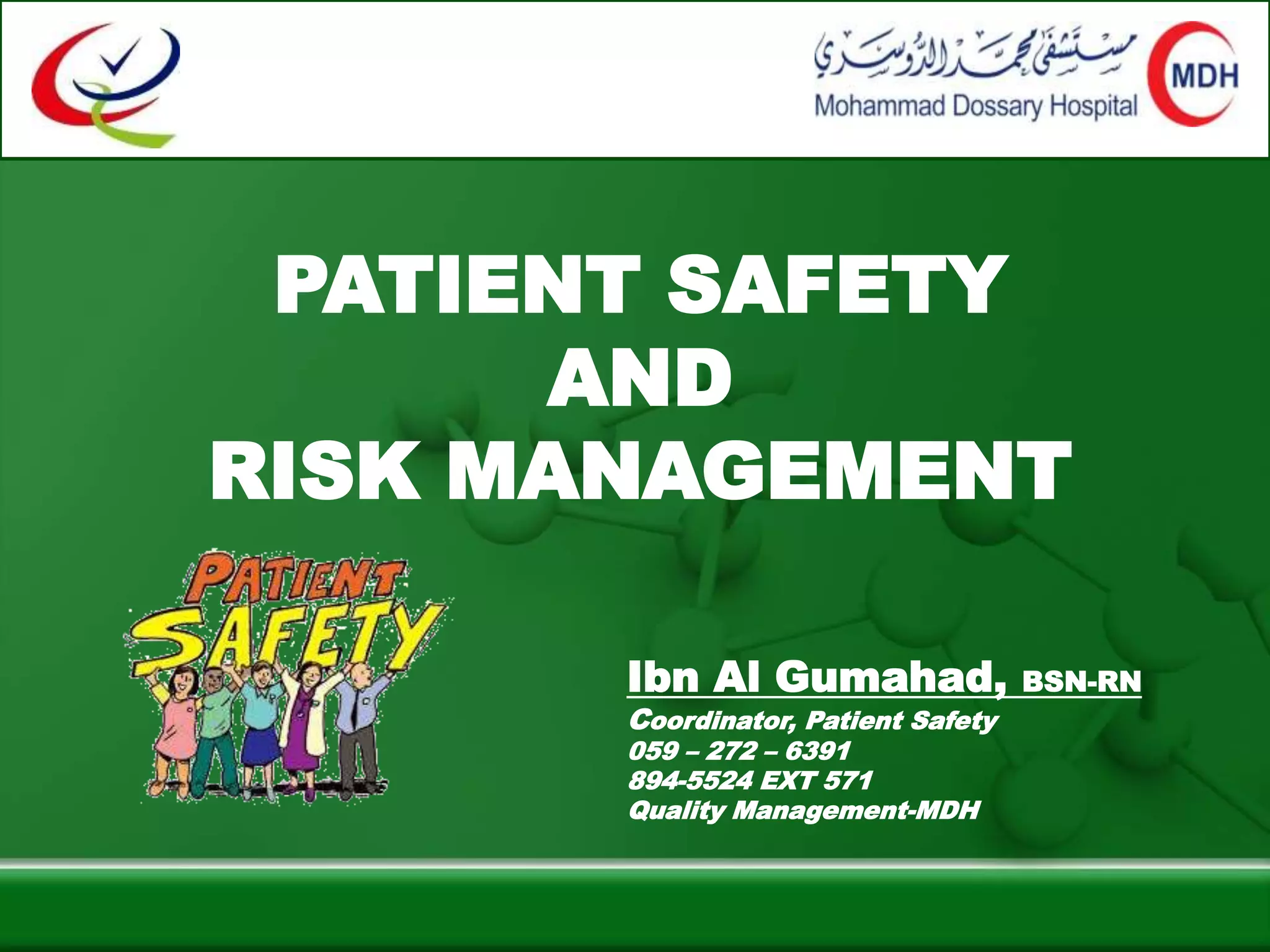 مستشفى محمد الدوسري
Mohammad Dossary Hospital
MDH

PATIENT SAFETY
AND
RISK MANAGEMENT

PATIENT
SAFETY

Ibn Al Gumahad, BSN-RN
Coordinator, Patient Safety
059 – 272 – 6391
894-5524 EXT 571
Quality Management-MDH